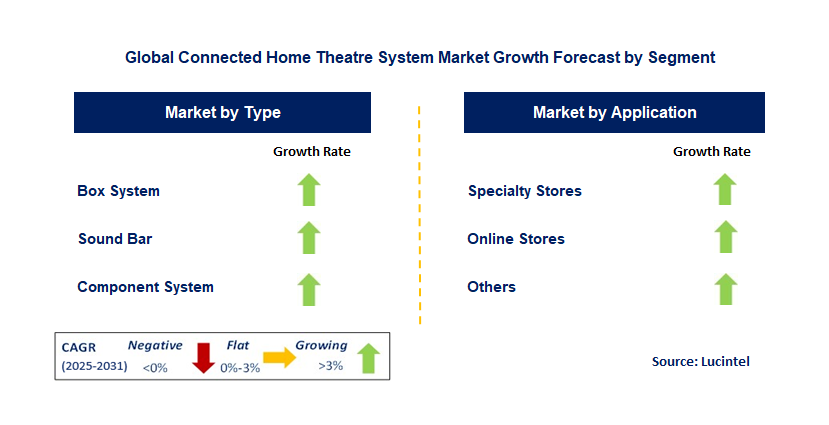 Global Connected Home Theatre System Market Growth Forecast by Segment

Market by Type

Growth Rate

Box System

Sound Bar

Component System

Market by Application

Growth Rate

Specialty Stores

Online Stores

Others

CAGR (2025-2031)

Negative <0%

Flat 0%-3%

Growing >3%

Source: Lucintel